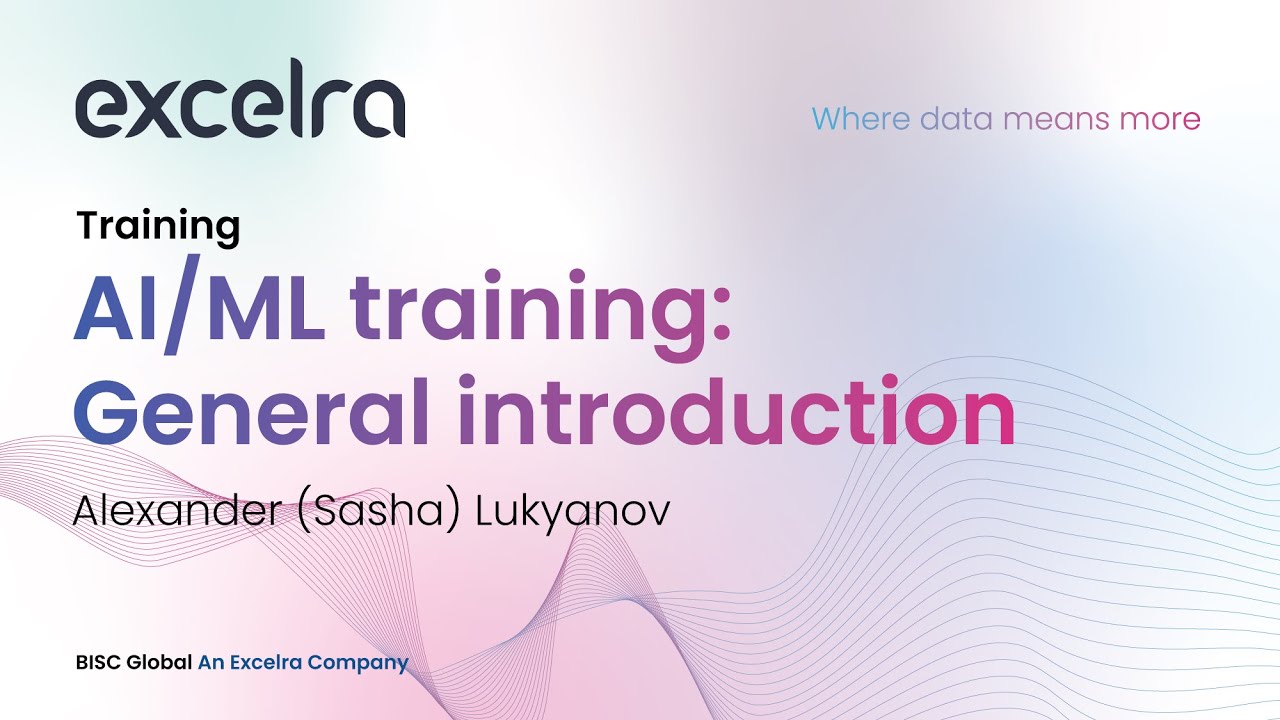 excelra

Where data means more

Training

AI/ML training: General introduction

Alexander (Sasha) Lukyanov

BISC Global An Excelra Company